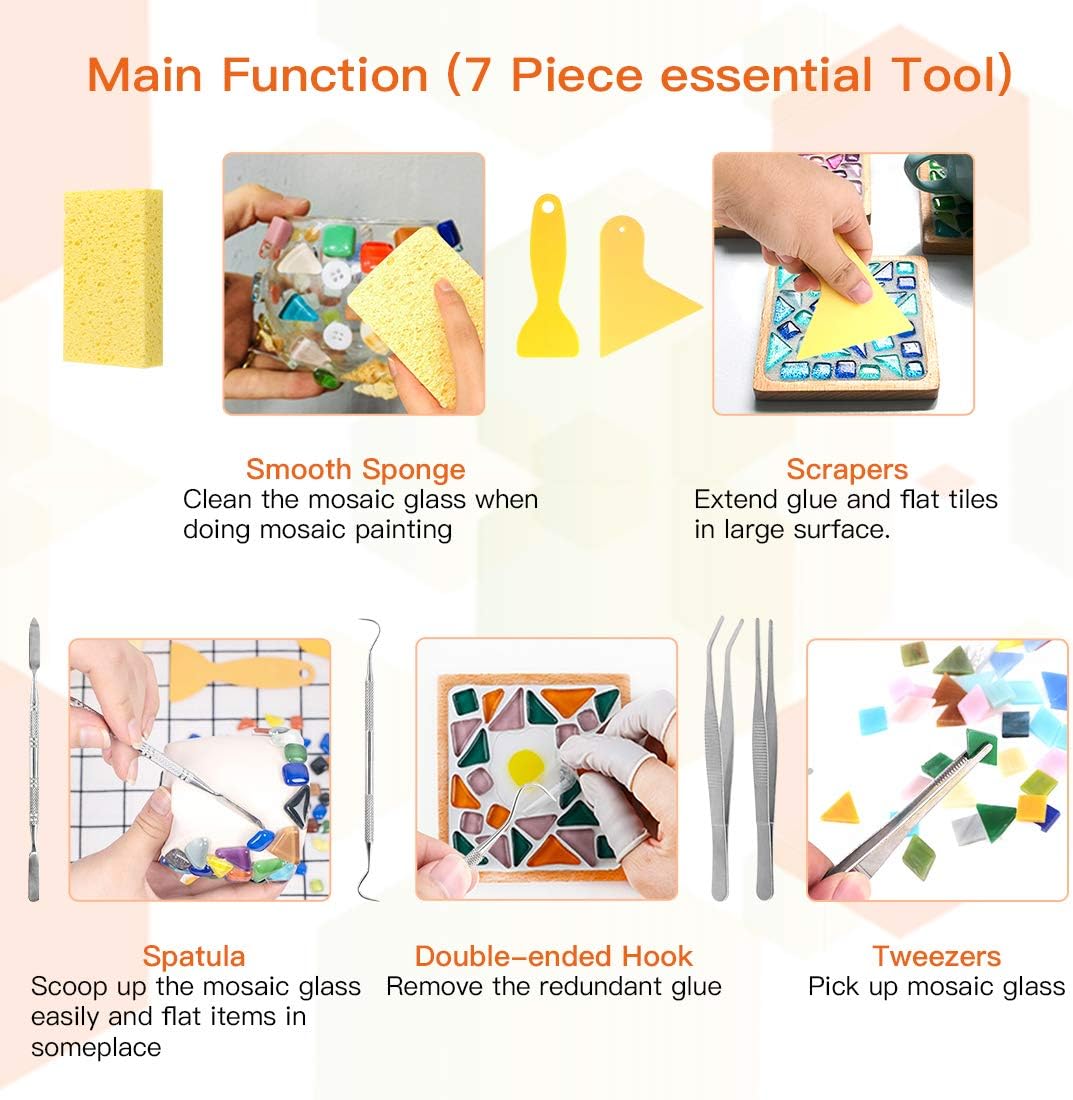 Main Function (7 Piece essential Tool)

Smooth Sponge
Clean the mosaic glass when doing mosaic painting

Scrapers
Extend glue and flat tiles in large surface.

Spatula
Scoop up the mosaic glass easily and flat items in someplace

Double-ended Hook
Remove the redundant glue

Tweezers
Pick up mosaic glass